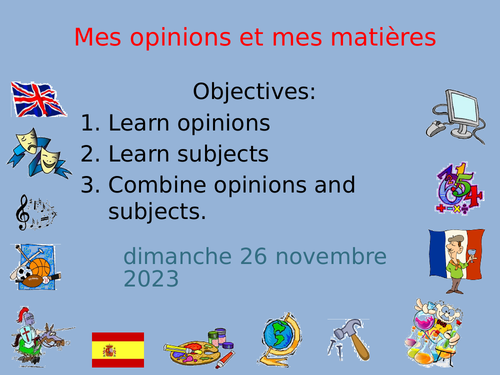 Mes opinions et mes matières

Objectives:
1. Learn opinions
2. Learn subjects
3. Combine opinions and subjects.

dimanche 26 novembre 2023